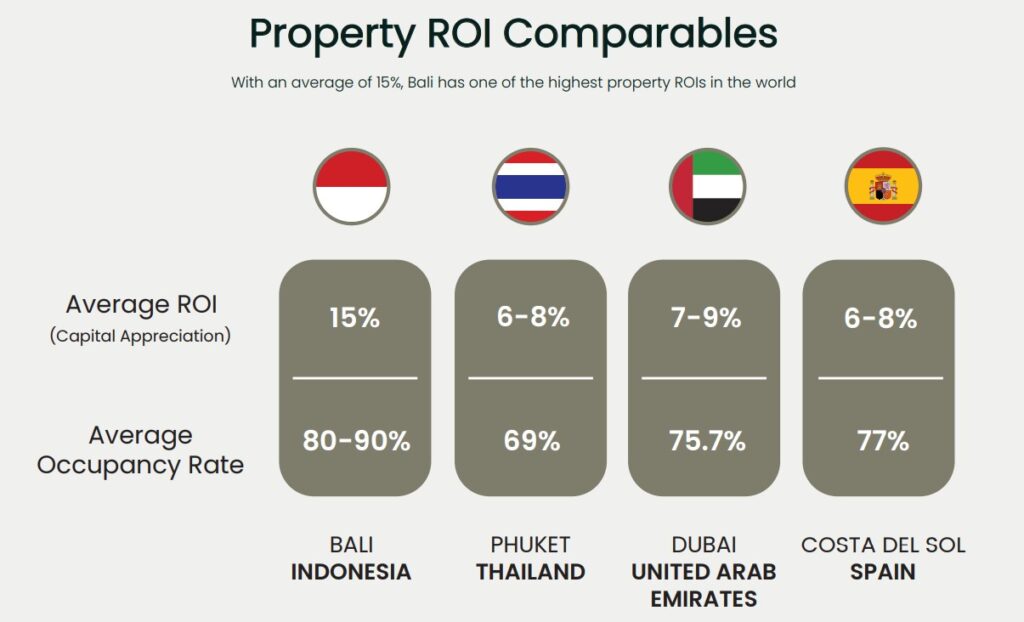 Property ROI Comparables

With an average of 15%, Bali has one of the highest property ROIs in the world

| | | | | |
|---|---|---|---|---|
| Average ROI (Capital Appreciation) | 15% | 6-8% | 7-9% | 6-8% |
| Average Occupancy Rate | 80-90% | 69% | 75.7% | 77% |
| | BALI **INDONESIA** | PHUKET **THAILAND** | DUBAI **UNITED ARAB EMIRATES** | COSTA DEL SOL **SPAIN** |